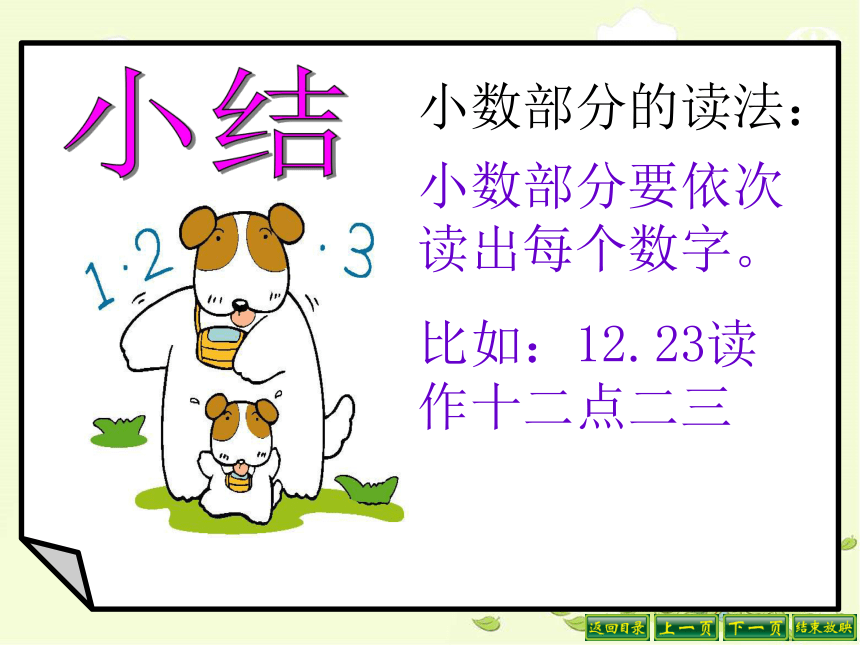 小结

小数部分的读法：

小数部分要依次读出每个数字。

比如：12.23读作十二点二三

1·2 ·3

返回目录 上一页 下一页 结束放映